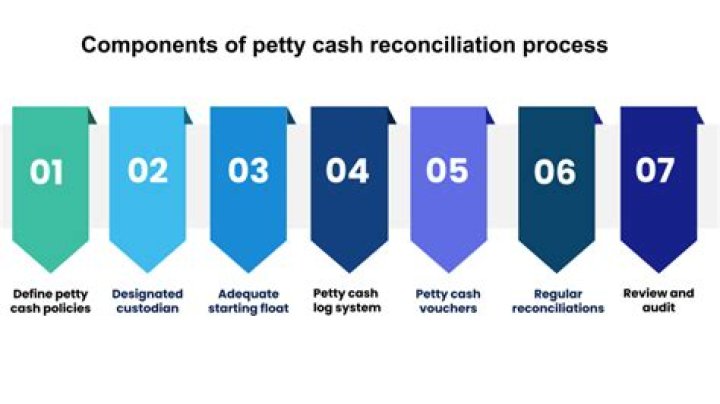 Components of petty cash reconciliation process

01

Define petty cash policies

02

Designated custodian

03

Adequate starting float

04

Petty cash log system

05

Petty cash vouchers

06

Regular reconciliations

07

Review and audit